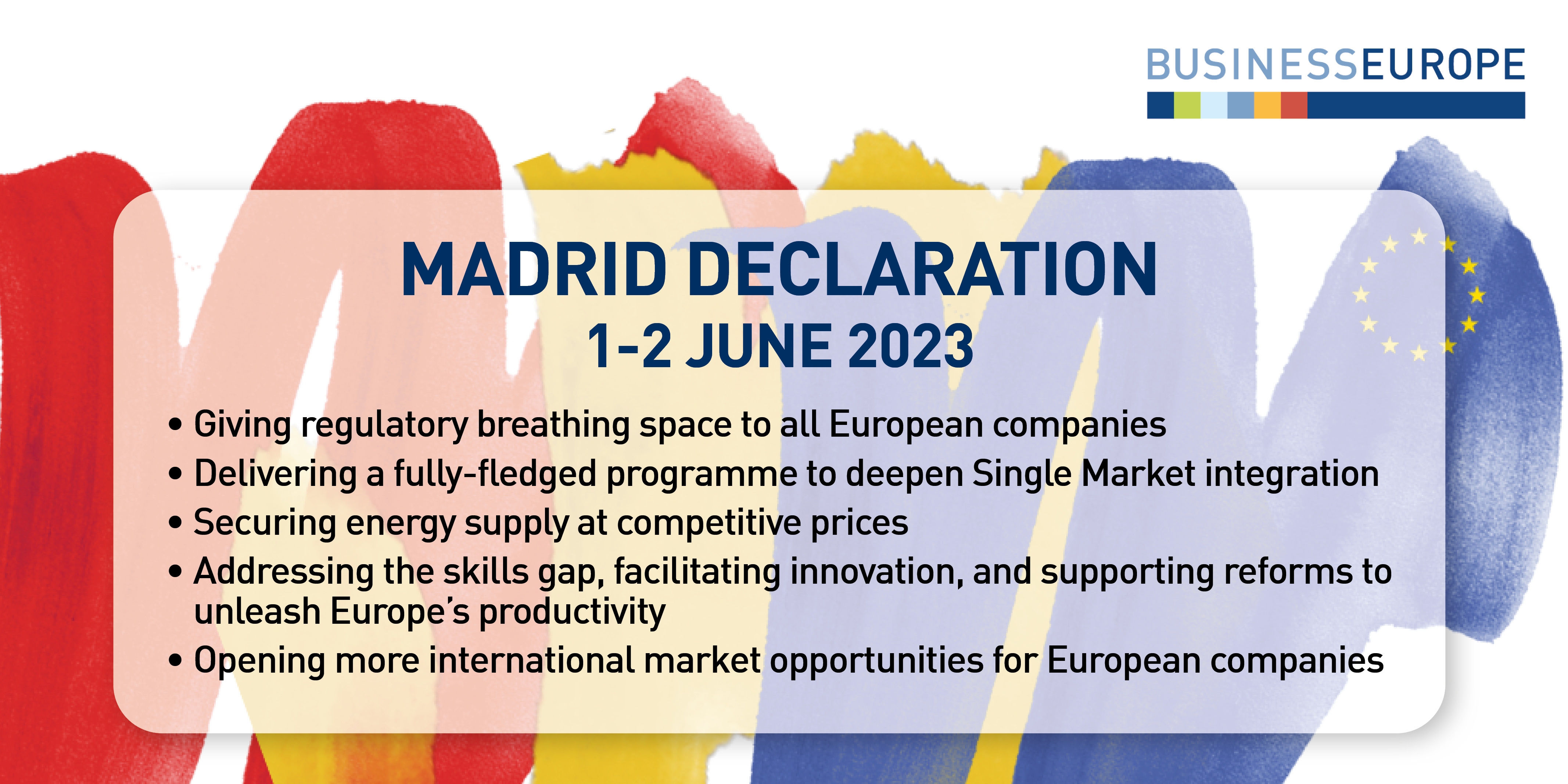 BUSINESSEUROPE

MADRID DECLARATION
1-2 JUNE 2023

• Giving regulatory breathing space to all European companies
• Delivering a fully-fledged programme to deepen Single Market integration
• Securing energy supply at competitive prices
• Addressing the skills gap, facilitating innovation, and supporting reforms to unleash Europe's productivity
• Opening more international market opportunities for European companies